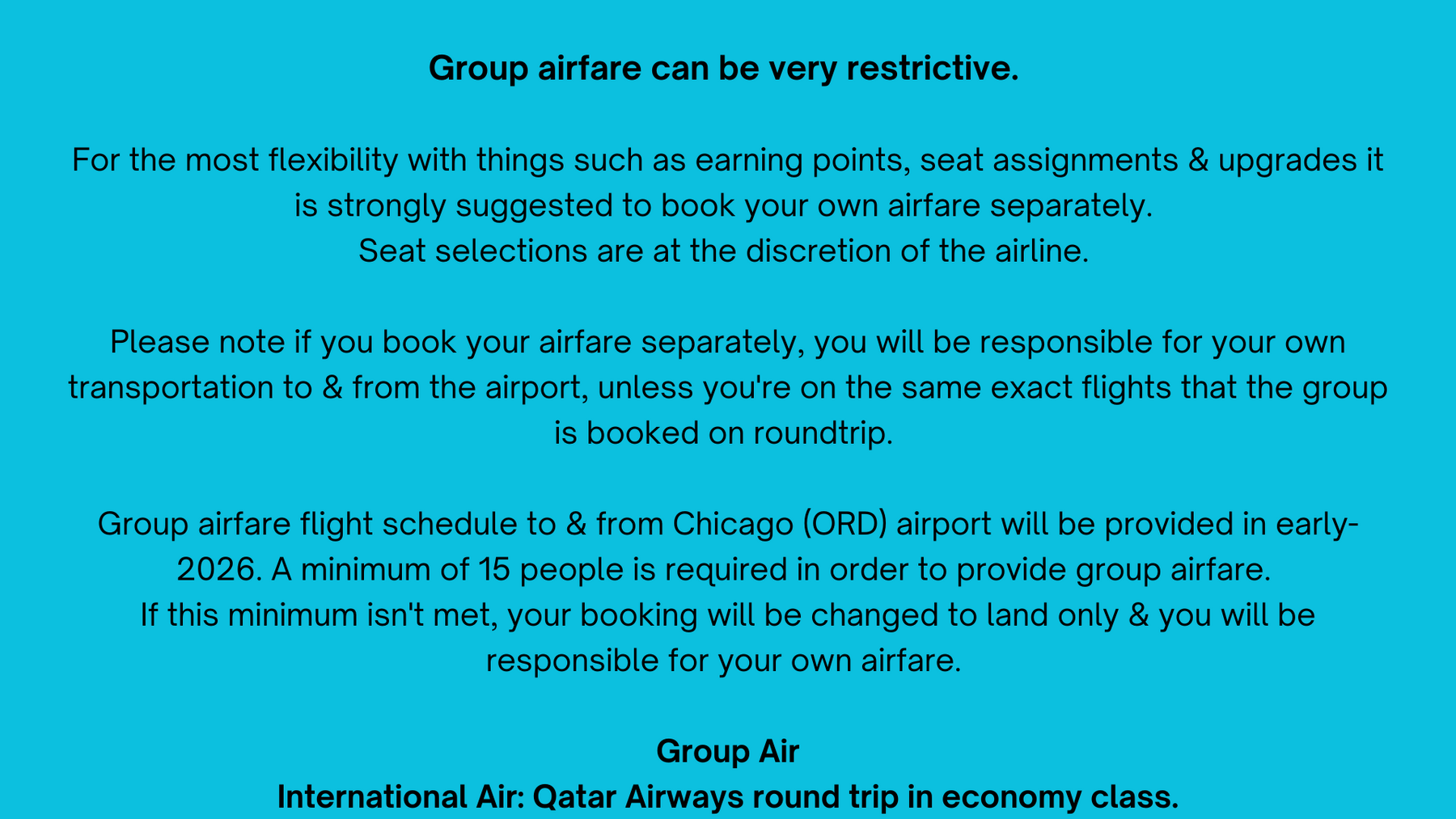 Group airfare can be very restrictive.

For the most flexibility with things such as earning points, seat assignments & upgrades it is strongly suggested to book your own airfare separately.
Seat selections are at the discretion of the airline.

Please note if you book your airfare separately, you will be responsible for your own transportation to & from the airport, unless you're on the same exact flights that the group is booked on roundtrip.

Group airfare flight schedule to & from Chicago (ORD) airport will be provided in early-2026. A minimum of 15 people is required in order to provide group airfare.
If this minimum isn't met, your booking will be changed to land only & you will be responsible for your own airfare.

Group Air
International Air: Qatar Airways round trip in economy class.